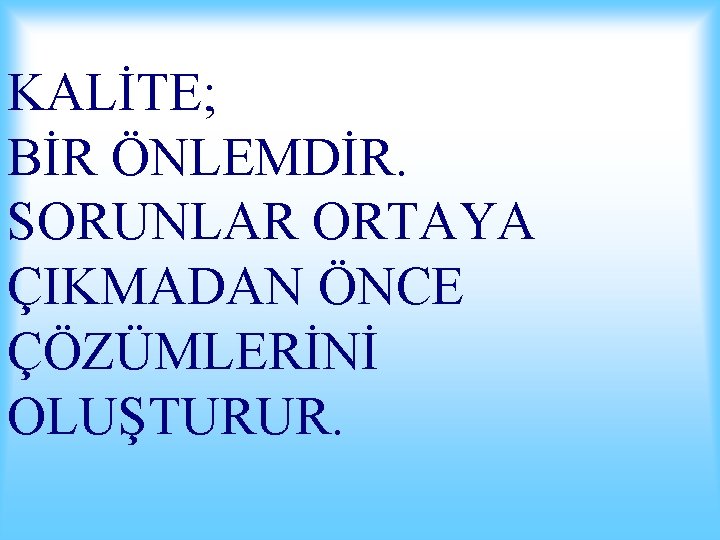 KALİTE;
BİR ÖNLEMDİR. SORUNLAR ORTAYA ÇIKMADAN ÖNCE ÇÖZÜMLERİNİ OLUŞTURUR.